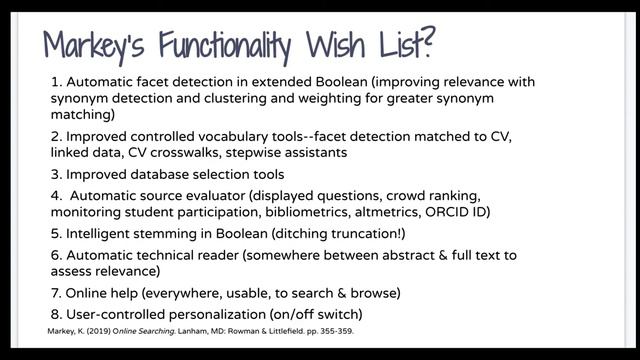 Markey's Functionality Wish List?

1. Automatic facet detection in extended Boolean (improving relevance with synonym detection and clustering and weighting for greater synonym matching)

2. Improved controlled vocabulary tools--facet detection matched to CV, linked data, CV crosswalks, stepwise assistants

3. Improved database selection tools

4. Automatic source evaluator (displayed questions, crowd ranking, monitoring student participation, bibliometrics, altmetrics, ORCID ID)

5. Intelligent stemming in Boolean (ditching truncation!)

6. Automatic technical reader (somewhere between abstract & full text to assess relevance)

7. Online help (everywhere, usable, to search & browse)

8. User-controlled personalization (on/off switch)

Markey, K. (2019) Online Searching. Lanham, MD: Rowman & Littlefield. pp. 355-359.